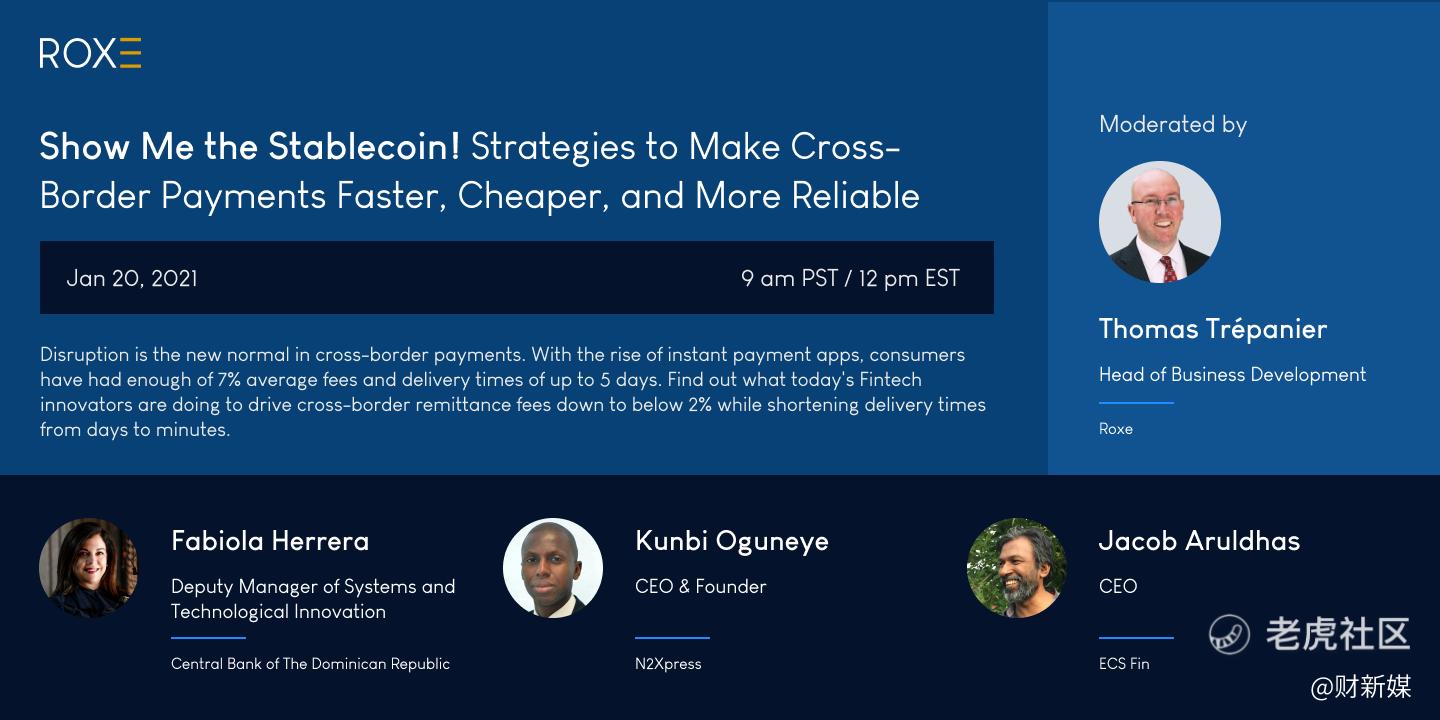 ROXE

Show Me the Stablecoin! Strategies to Make Cross-Border Payments Faster, Cheaper, and More Reliable

Jan 20, 2021

9 am PST / 12 pm EST

Disruption is the new normal in cross-border payments. With the rise of instant payment apps, consumers have had enough of 7% average fees and delivery times of up to 5 days. Find out what today's Fintech innovators are doing to drive cross-border remittance fees down to below 2% while shortening delivery times from days to minutes.

Moderated by

Thomas Trépanier

Head of Business Development

Roxe

Fabiola Herrera

Deputy Manager of Systems and Technological Innovation

Central Bank of The Dominican Republic

Kunbi Oguneye

CEO & Founder

N2Xpress

Jacob Aruldhas

CEO

ECS Fin

老虎社区

@财新媒